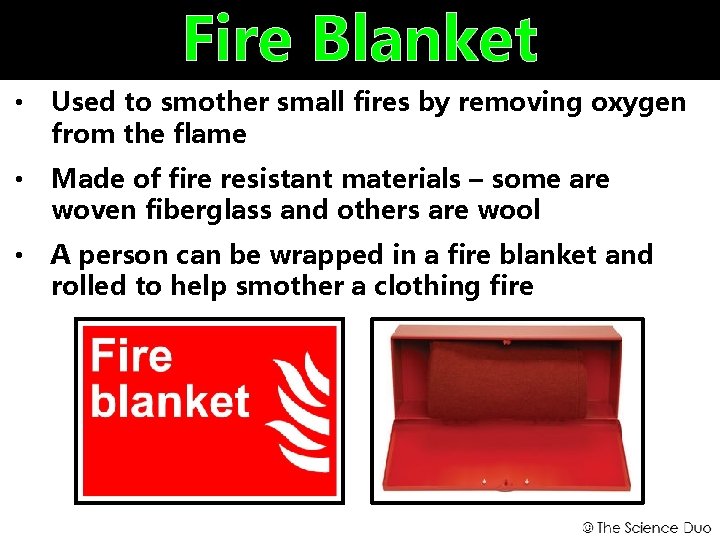 Fire Blanket

• Used to smother small fires by removing oxygen from the flame

• Made of fire resistant materials – some are woven fiberglass and others are wool

• A person can be wrapped in a fire blanket and rolled to help smother a clothing fire

Fire blanket

© The Science Duo